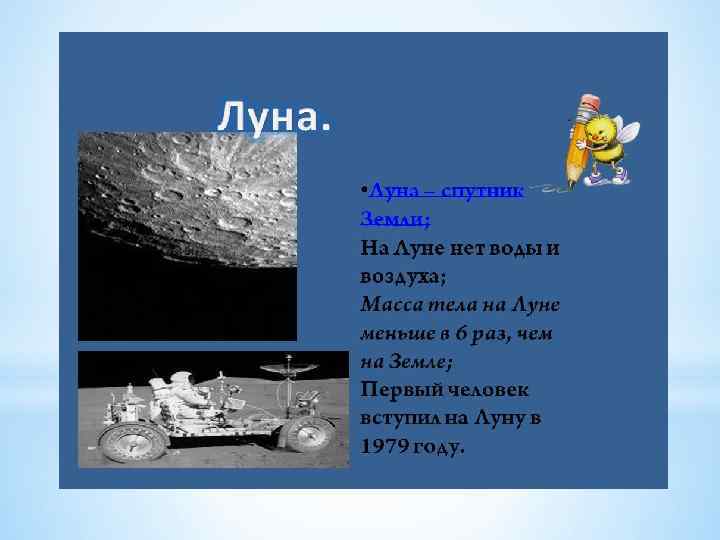 Луна.

•Луна – спутник Земли;
На Луне нет воды и воздуха;
Масса тела на Луне меньше в 6 раз, чем на Земле;
Первый человек вступил на Луну в 1979 году.